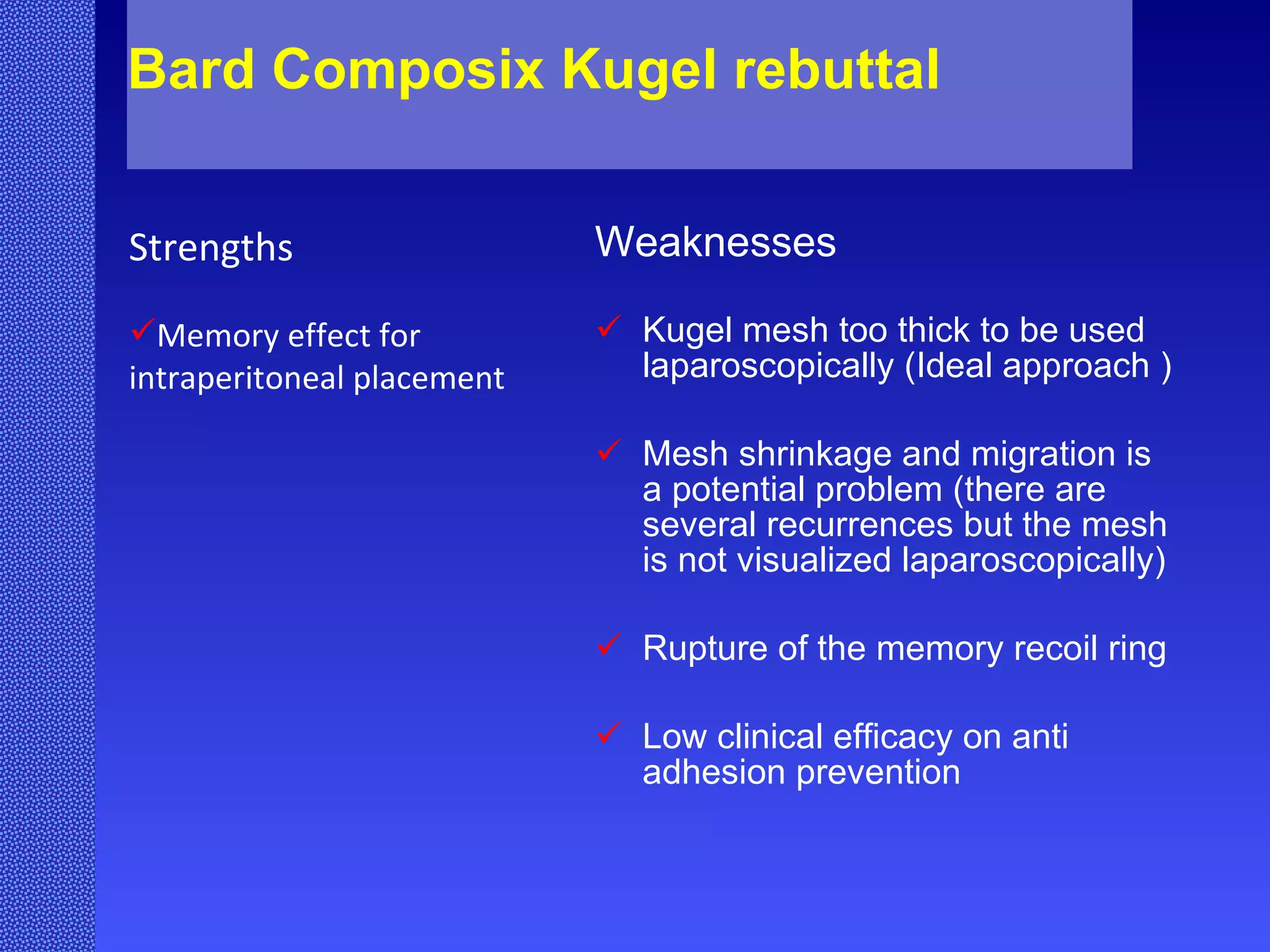 Bard Composix Kugel rebuttal

Strengths

✓Memory effect for intraperitoneal placement

Weaknesses

✓ Kugel mesh too thick to be used laparoscopically (Ideal approach )

✓ Mesh shrinkage and migration is a potential problem (there are several recurrences but the mesh is not visualized laparoscopically)

✓ Rupture of the memory recoil ring

✓ Low clinical efficacy on anti adhesion prevention